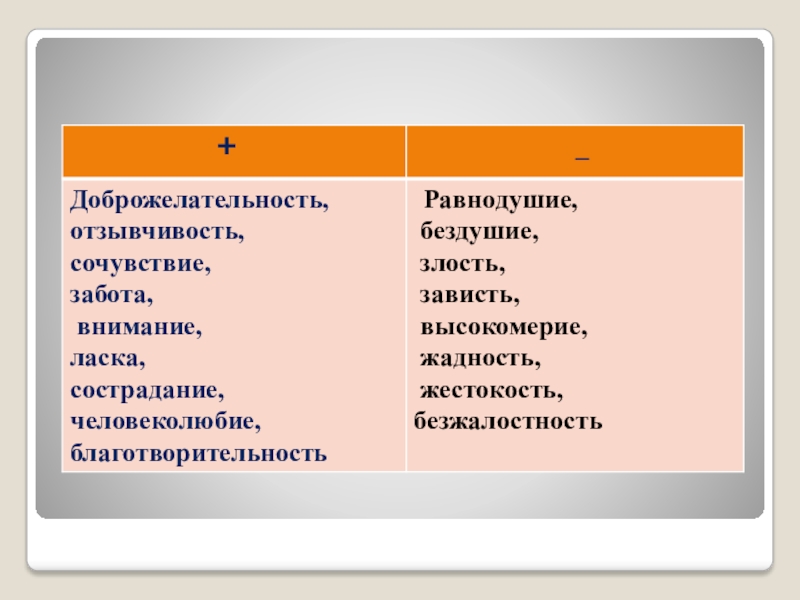 | + | _ |
|---|---|
| Доброжелательность, отзывчивость, сочувствие, забота, внимание, ласка, сострадание, человеколюбие, благотворительность | Равнодушие, бездушие, злость, зависть, высокомерие, жадность, жестокость, безжалостность |